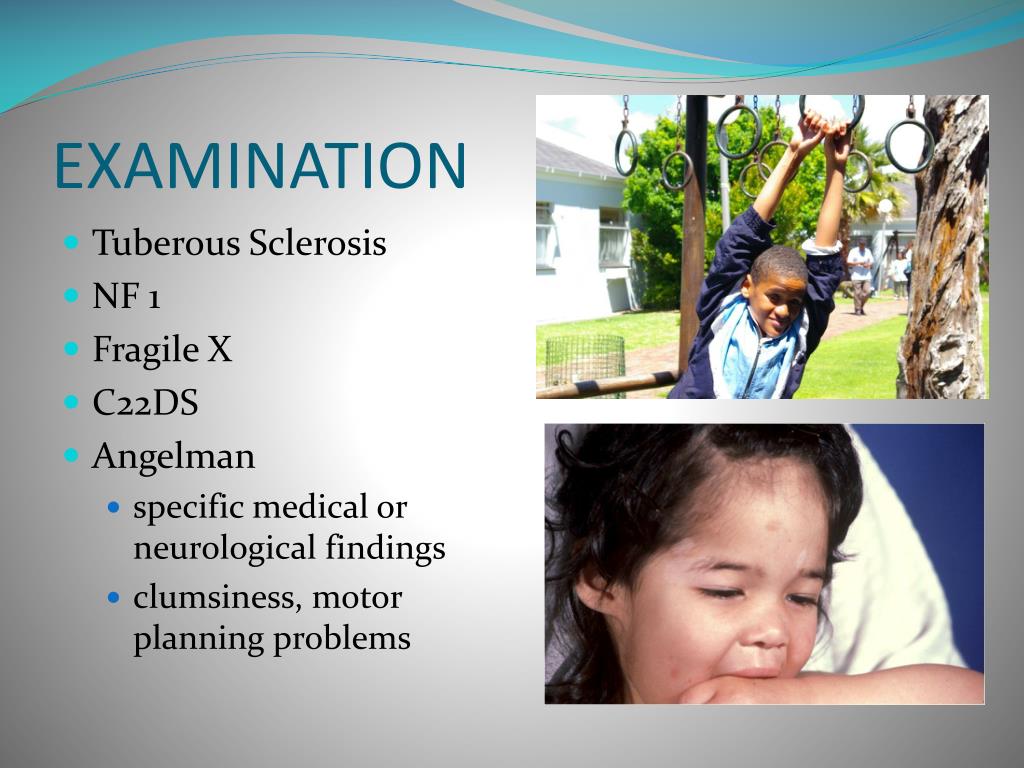 EXAMINATION

- Tuberous Sclerosis
- NF 1
- Fragile X
- C22DS
- Angelman
  - specific medical or neurological findings
  - clumsiness, motor planning problems